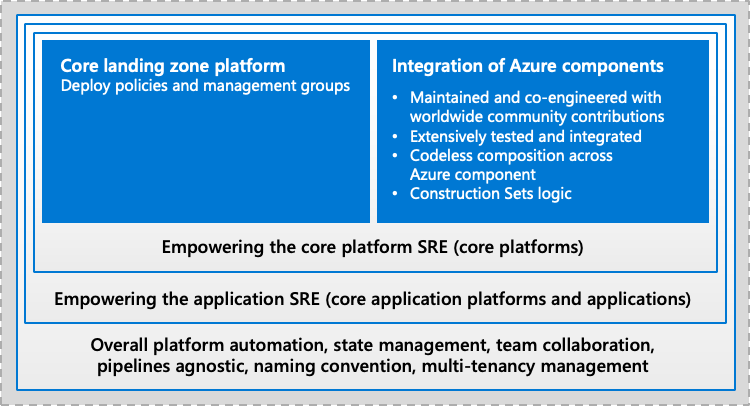 Core landing zone platform
Deploy policies and management groups

Integration of Azure components
• Maintained and co-engineered with worldwide community contributions
• Extensively tested and integrated
• Codeless composition across Azure component
• Construction Sets logic

Empowering the core platform SRE (core platforms)

Empowering the application SRE (core application platforms and applications)

Overall platform automation, state management, team collaboration, pipelines agnostic, naming convention, multi-tenancy management